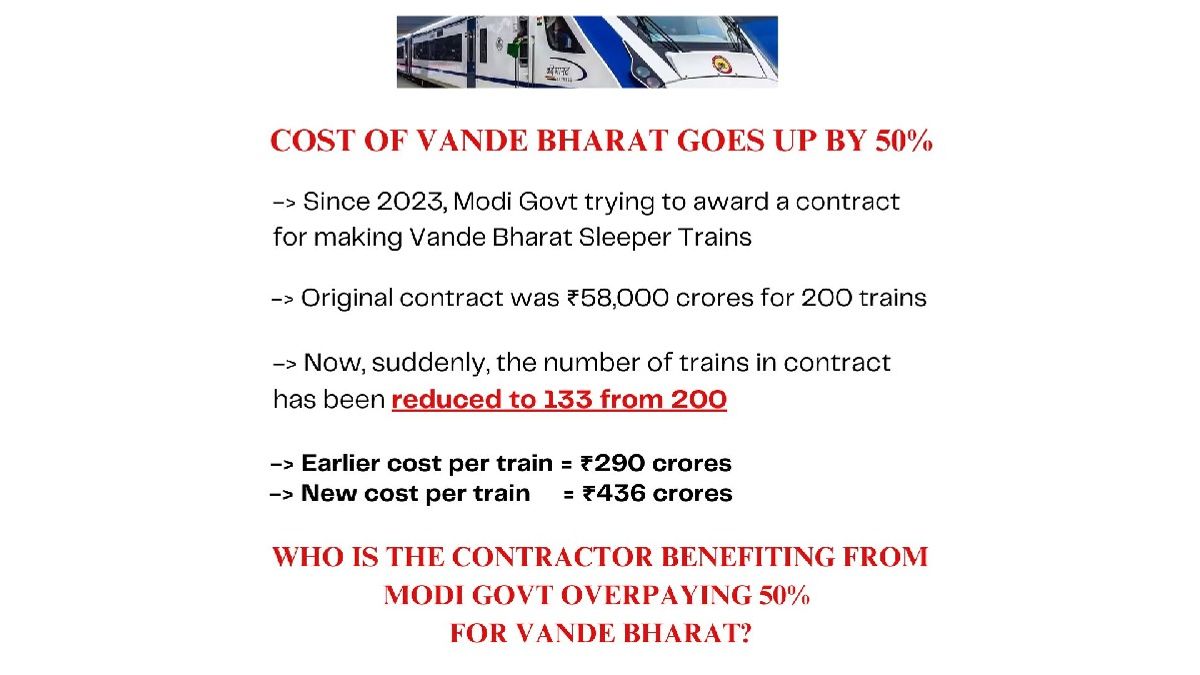 COST OF VANDE BHARAT GOES UP BY 50%

-> Since 2023, Modi Govt trying to award a contract for making Vande Bharat Sleeper Trains

-> Original contract was ₹58,000 crores for 200 trains

-> Now, suddenly, the number of trains in contract has been reduced to 133 from 200

-> Earlier cost per train = ₹290 crores
-> New cost per train = ₹436 crores

WHO IS THE CONTRACTOR BENEFITING FROM MODI GOVT OVERPAYING 50% FOR VANDE BHARAT?